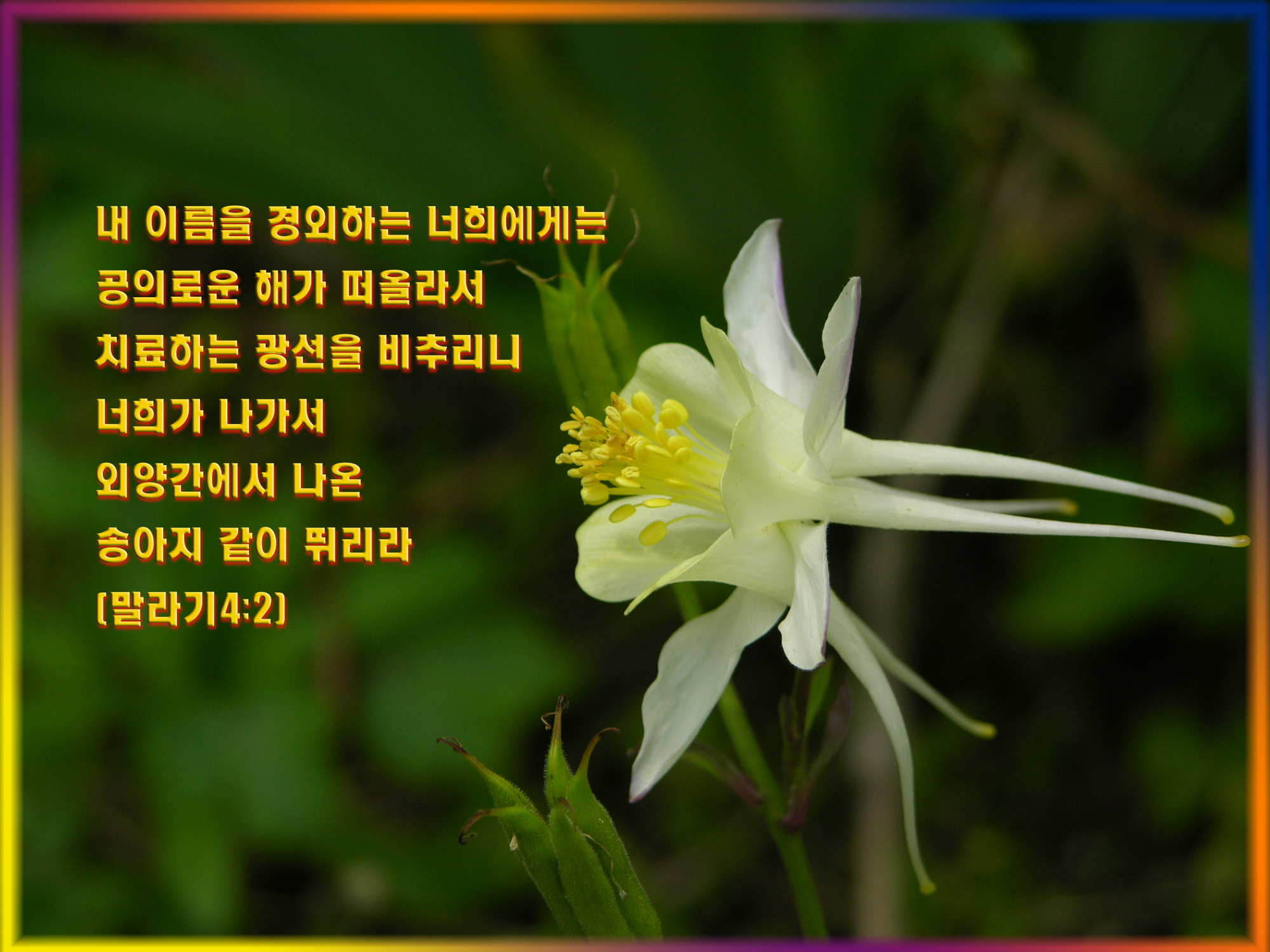 내 이름을 경외하는 너희에게는
공의로운 해가 떠올라서
치료하는 광선을 비추리니
너희가 나가서
외양간에서 나온
송아지 같이 뛰리라
(말라기4:2)